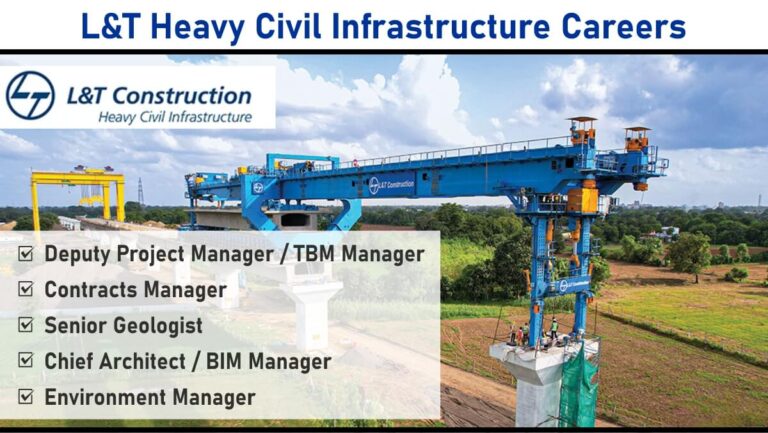 L&T Heavy Civil Infrastructure Careers

L&T Construction
Heavy Civil Infrastructure

L&T Construction

L&T Construction

☑ Deputy Project Manager / TBM Manager
☑ Contracts Manager
☑ Senior Geologist
☑ Chief Architect / BIM Manager
☑ Environment Manager